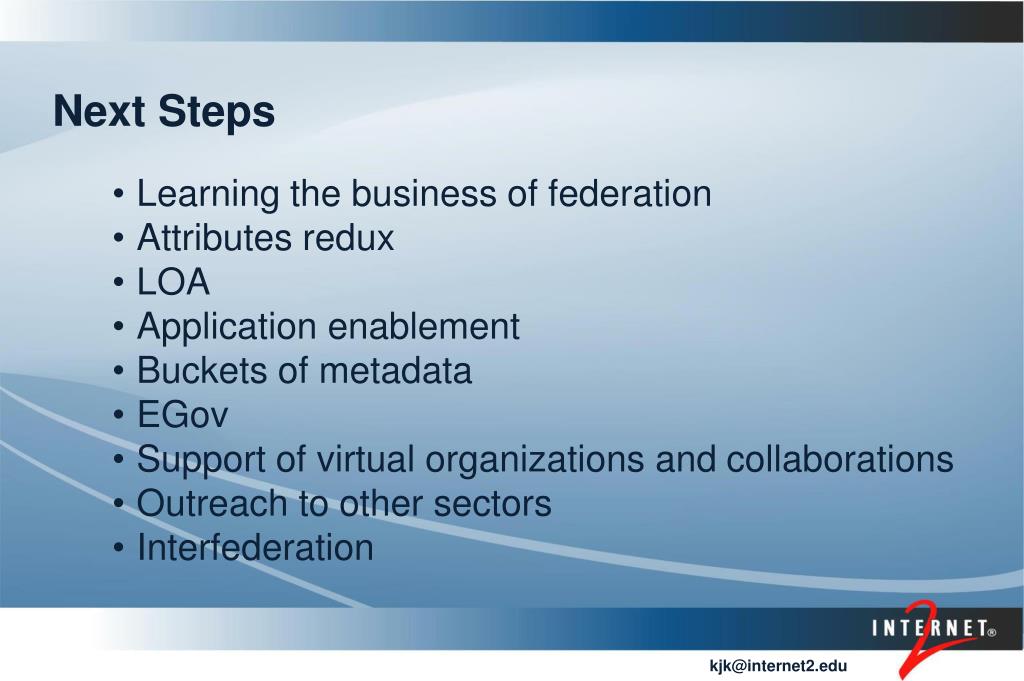 Next Steps

• Learning the business of federation
• Attributes redux
• LOA
• Application enablement
• Buckets of metadata
• EGov
• Support of virtual organizations and collaborations
• Outreach to other sectors
• Interfederation

INTERNET® 2

kjk@internet2.edu